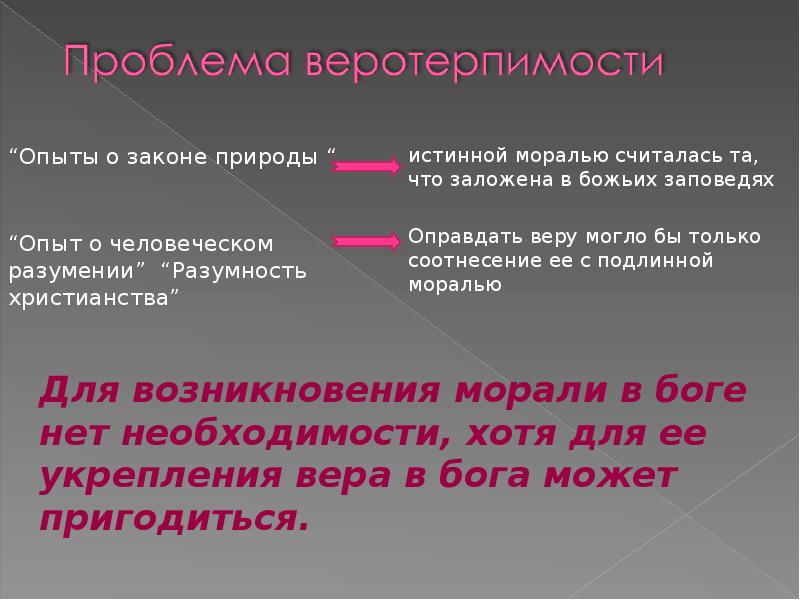 Проблема веротерпимости

“Опыты о законе природы “

истинной моралью считалась та, что заложена в божьих заповедях

“Опыт о человеческом разумении” “Разумность христианства”

Оправдать веру могло бы только соотнесение ее с подлинной моралью

Для возникновения морали в боге нет необходимости, хотя для ее укрепления вера в бога может пригодиться.